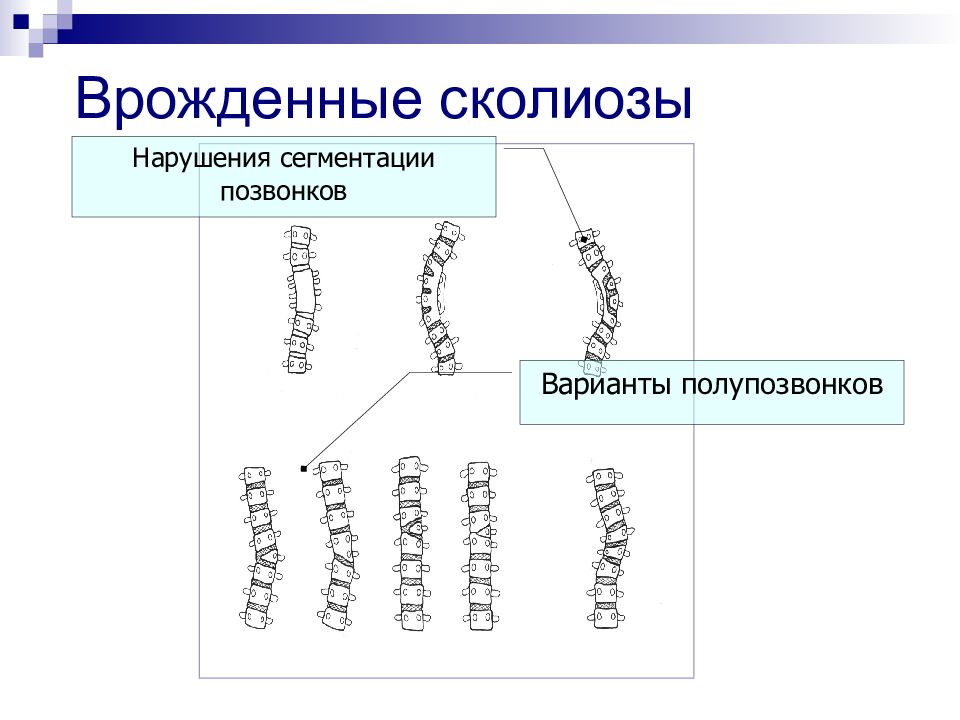 Врожденные сколиозы

Нарушения сегментации позвонков

Варианты полупозвонков